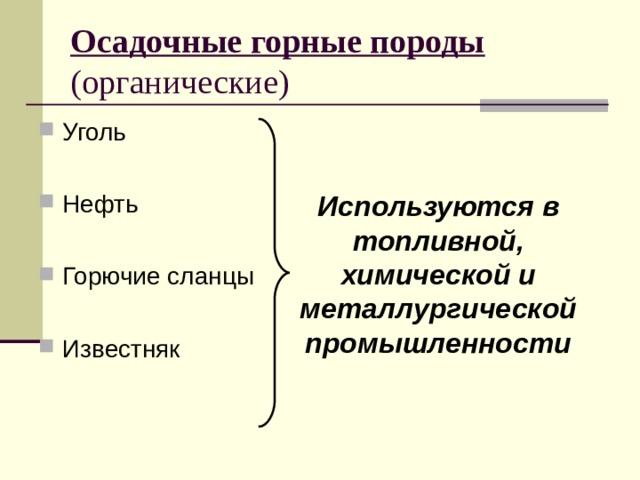 Осадочные горные породы (органические)

Уголь

Нефть

Горючие сланцы

Известняк

Используются в топливной, химической и металлургической промышленности